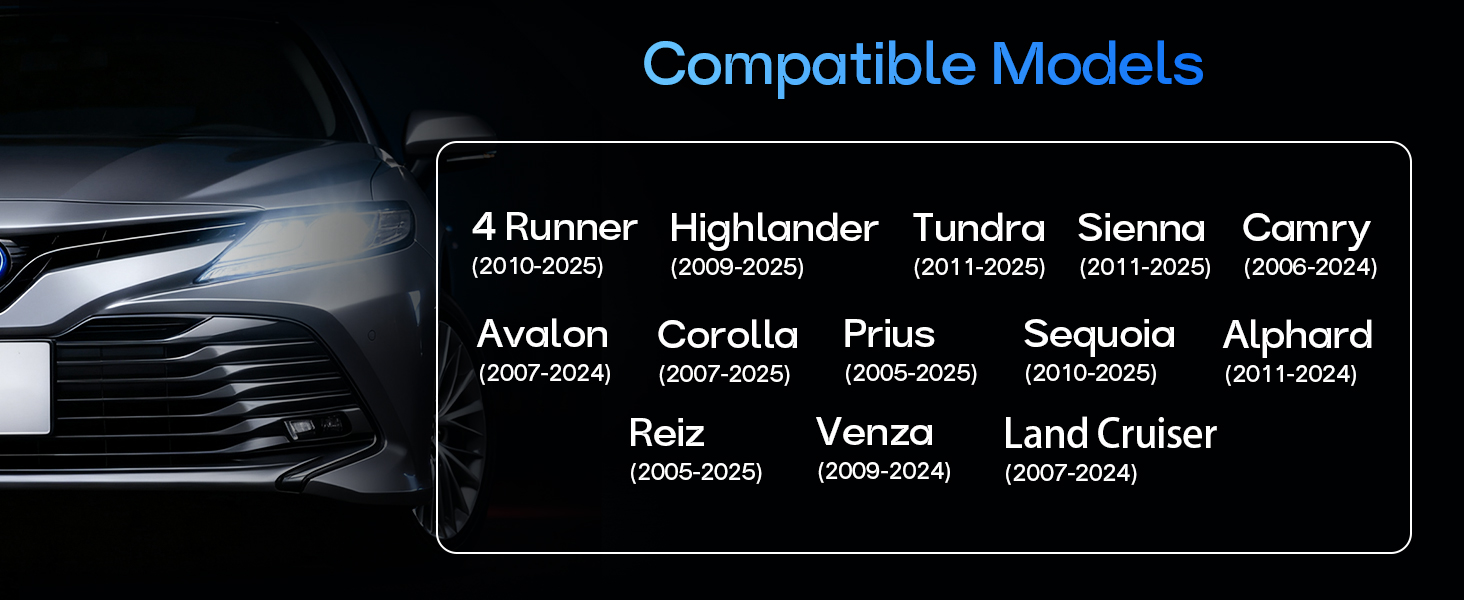 Compatible Models

4 Runner (2010-2025)
Highlander (2009-2025)
Tundra (2011-2025)
Sienna (2011-2025)
Camry (2006-2024)

Avalon (2007-2024)
Corolla (2007-2025)
Prius (2005-2025)
Sequoia (2010-2025)
Alphard (2011-2024)

Reiz (2005-2025)
Venza (2009-2024)
Land Cruiser (2007-2024)